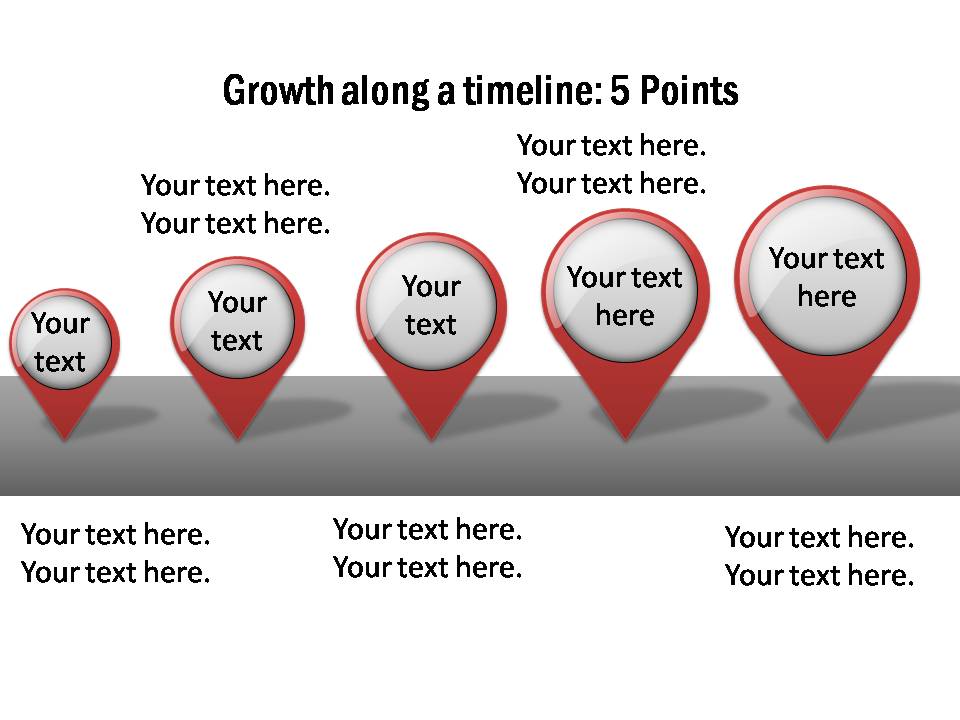 Growth along a timeline: 5 Points

Your text here.
Your text here.

Your text here.
Your text here.

Your text

Your text

Your text

Your text here

Your text here

Your text here.
Your text here.

Your text here.
Your text here.

Your text here.
Your text here.